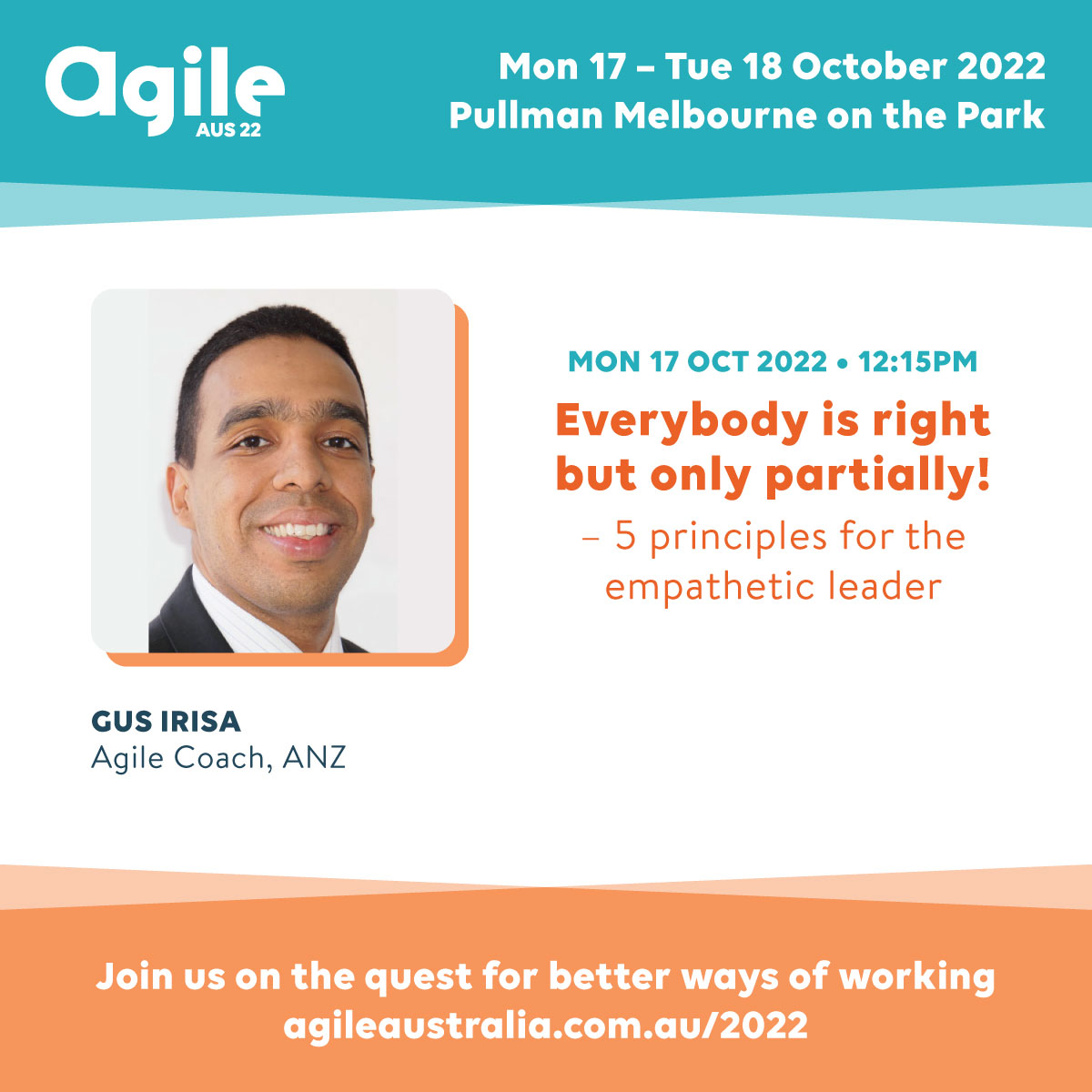 agile
AUS 22

Mon 17 – Tue 18 October 2022
Pullman Melbourne on the Park

MON 17 OCT 2022 • 12:15PM

Everybody is right but only partially!

– 5 principles for the empathetic leader

GUS IRISA
Agile Coach, ANZ

Join us on the quest for better ways of working
agileaustralia.com.au/2022